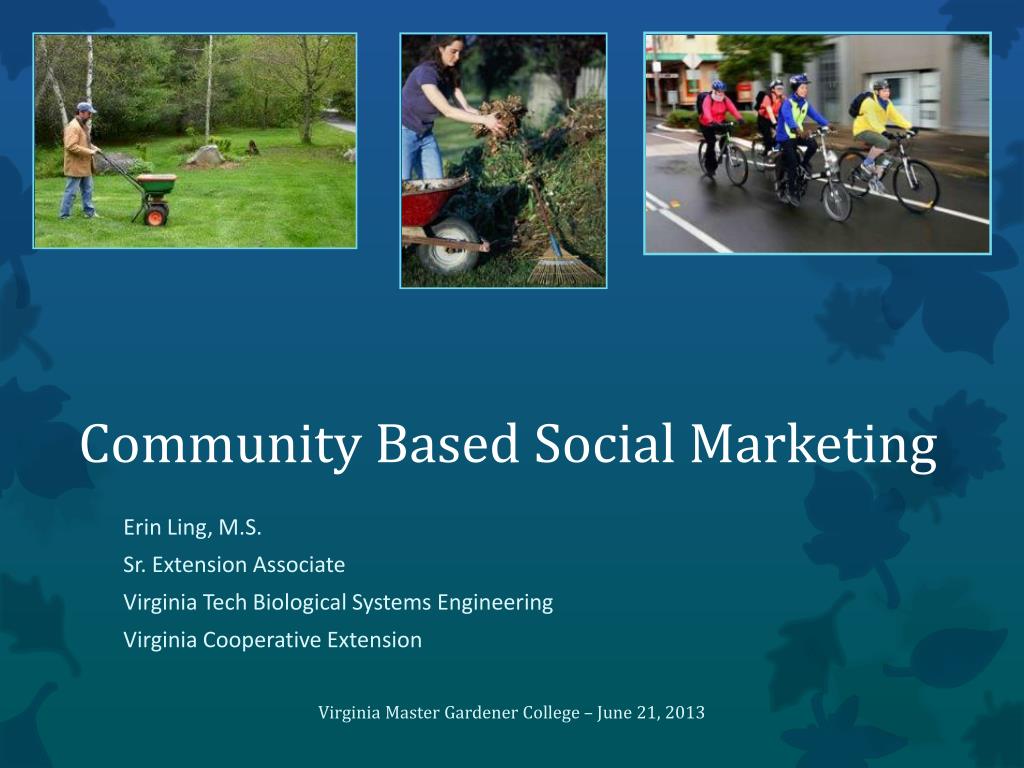 Community Based Social Marketing

Erin Ling, M.S.
Sr. Extension Associate
Virginia Tech Biological Systems Engineering
Virginia Cooperative Extension

Virginia Master Gardener College – June 21, 2013